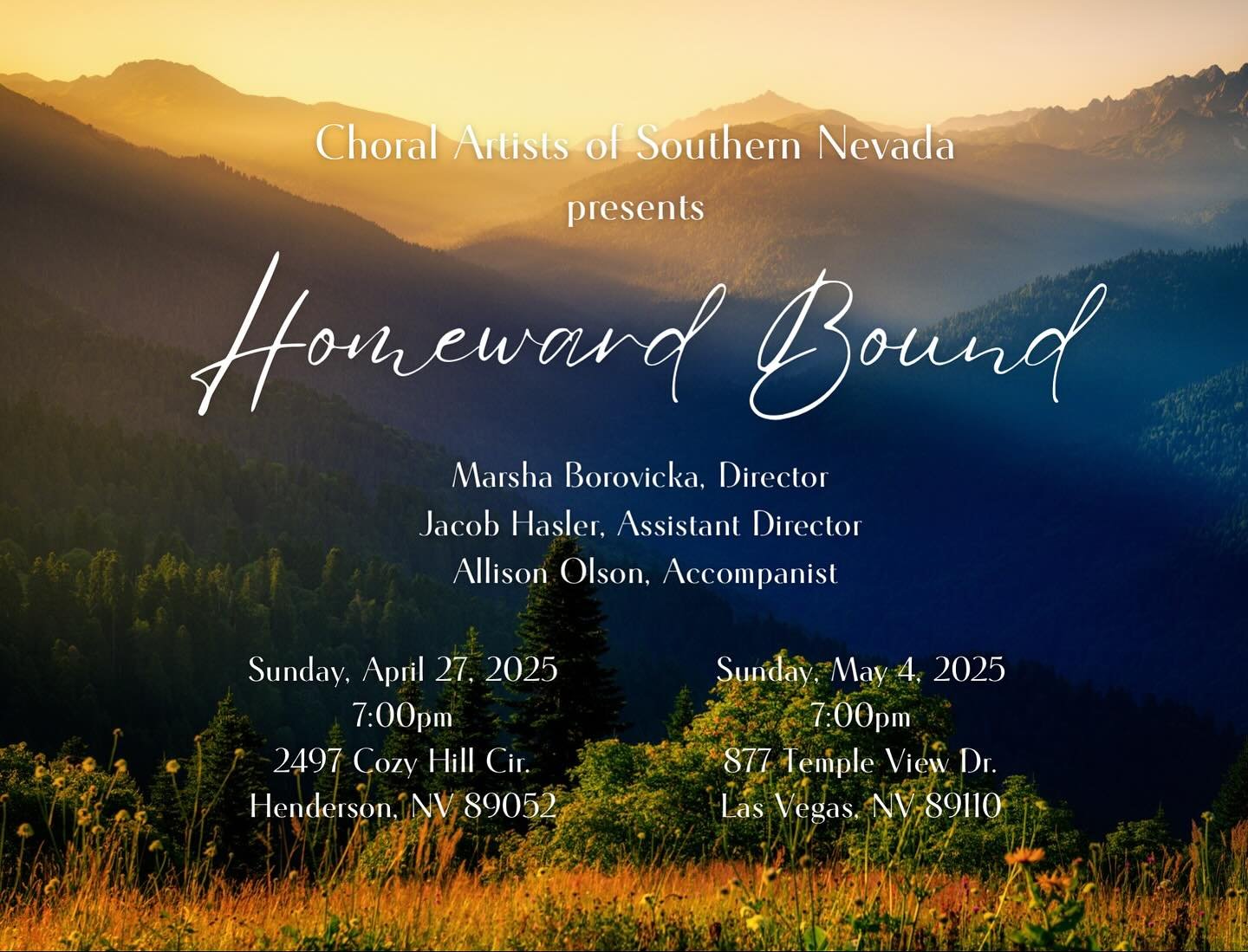 Choral Artists of Southern Nevada
presents

Homeward Bound

Marsha Borovicka, Director
Jacob Hasler, Assistant Director
Allison Olson, Accompanist

Sunday, April 27, 2025
7:00pm
2497 Cozy Hill Cir.
Henderson, NV 89052

Sunday, May 4, 2025
7:00pm
877 Temple View Dr.
Las Vegas, NV 89110